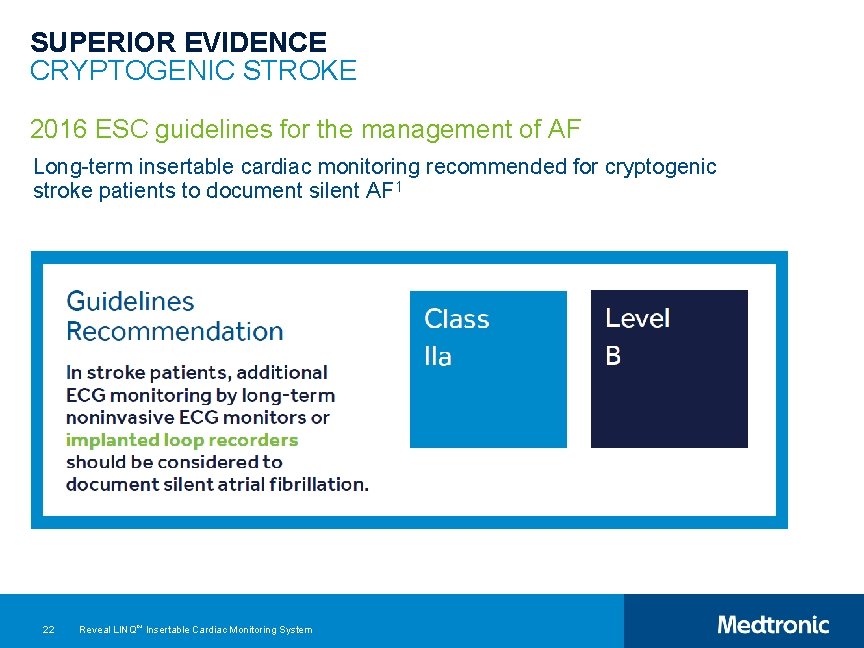 SUPERIOR EVIDENCE
CRYPTOGENIC STROKE

2016 ESC guidelines for the management of AF

Long-term insertable cardiac monitoring recommended for cryptogenic stroke patients to document silent AF$^1$

Guidelines Recommendation

In stroke patients, additional ECG monitoring by long-term noninvasive ECG monitors or implanted loop recorders should be considered to document silent atrial fibrillation.

Class IIa

Level B

22 Reveal LINQ™ Insertable Cardiac Monitoring System

Medtronic